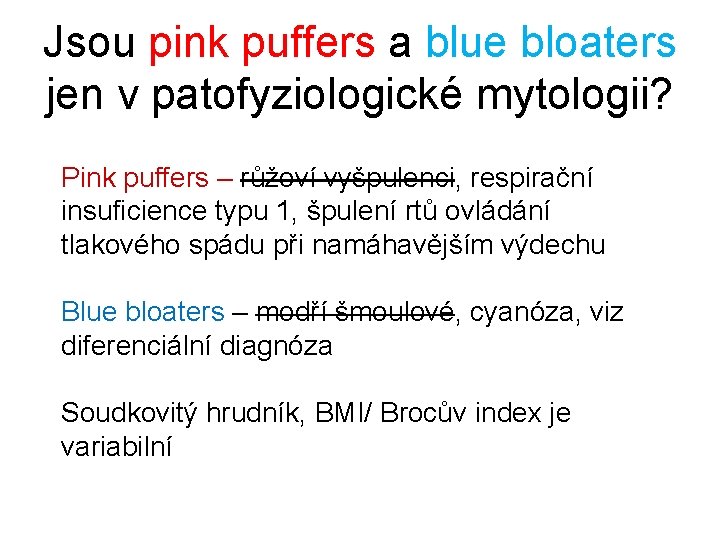 Jsou pink puffers a blue bloaters jen v patofyziologické mytologii?

Pink puffers – ~~růžoví vyšpulenci~~, respirační insuficience typu 1, špulení rtů ovládání tlakového spádu při namáhavějším výdechu

Blue bloaters – ~~modří šmoulové~~, cyanóza, viz diferenciální diagnóza

Soudkovitý hrudník, BMI/ Brocův index je variabilní